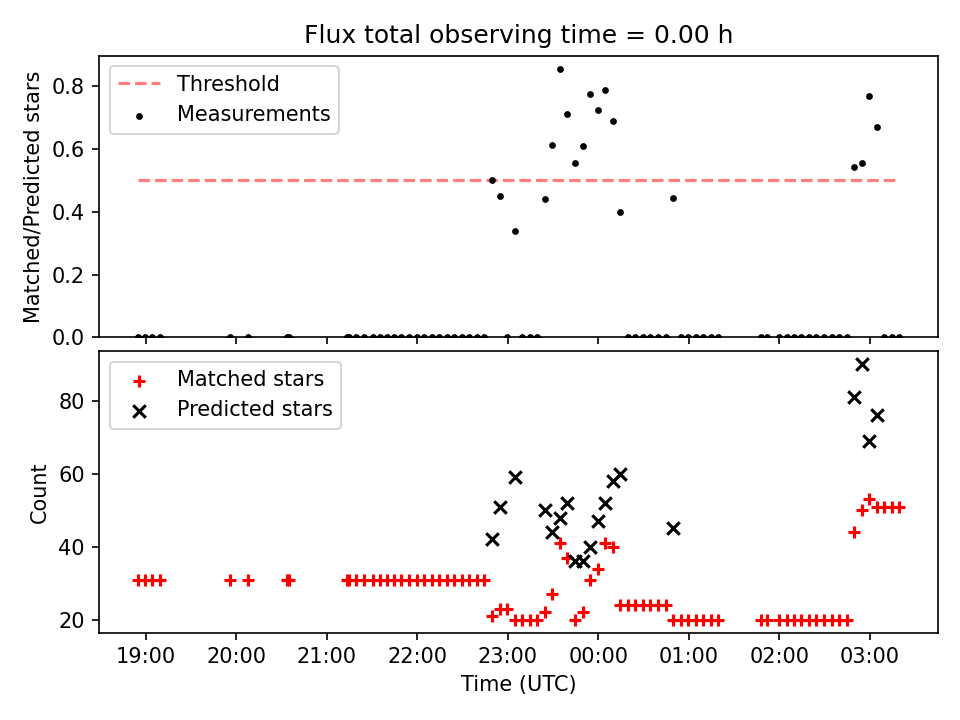 Flux total observing time = 0.00 h

Threshold
Measurements

Matched/Predicted stars

0.8
0.6
0.4
0.2
0.0

Matched stars
Predicted stars

Count

80
60
40
20

19:00 20:00 21:00 22:00 23:00 00:00 01:00 02:00 03:00

Time (UTC)